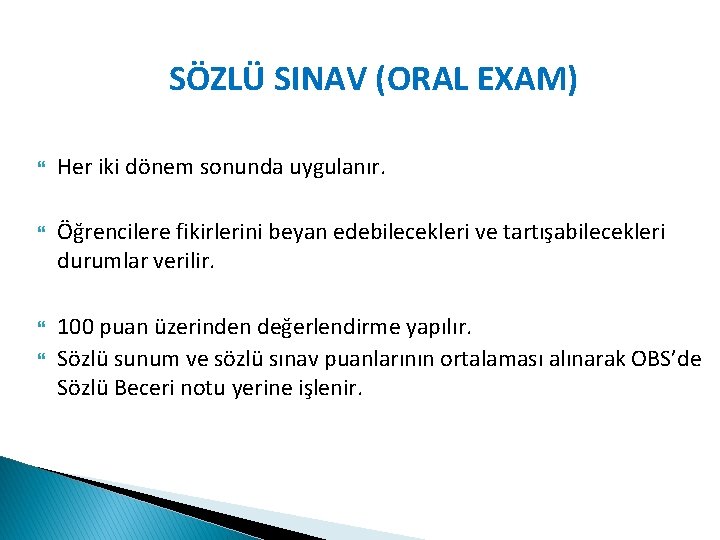 SÖZLÜ SINAV (ORAL EXAM)

Her iki dönem sonunda uygulanır.

Öğrencilere fikirlerini beyan edebilecekleri ve tartışabilecekleri durumlar verilir.

100 puan üzerinden değerlendirme yapılır.

Sözlü sunum ve sözlü sınav puanlarının ortalaması alınarak OBS'de Sözlü Beceri notu yerine işlenir.